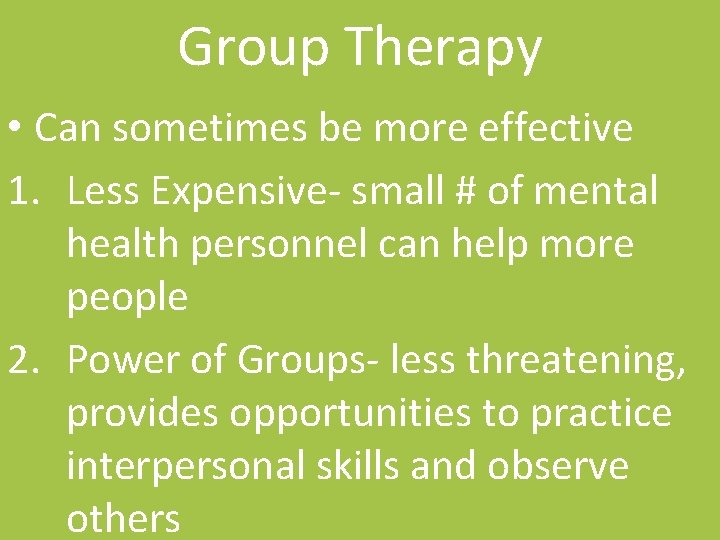 Group Therapy

• Can sometimes be more effective

1. Less Expensive- small # of mental health personnel can help more people

2. Power of Groups- less threatening, provides opportunities to practice interpersonal skills and observe others